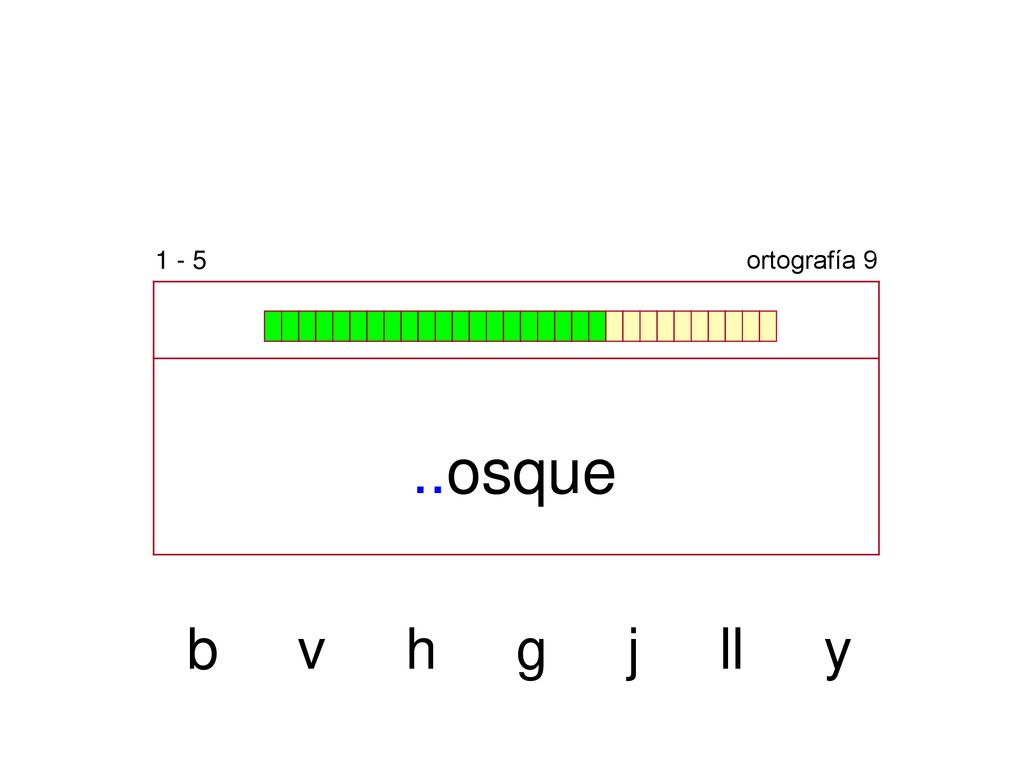 1 - 5

ortografía 9

..osque

b v h g j ll y